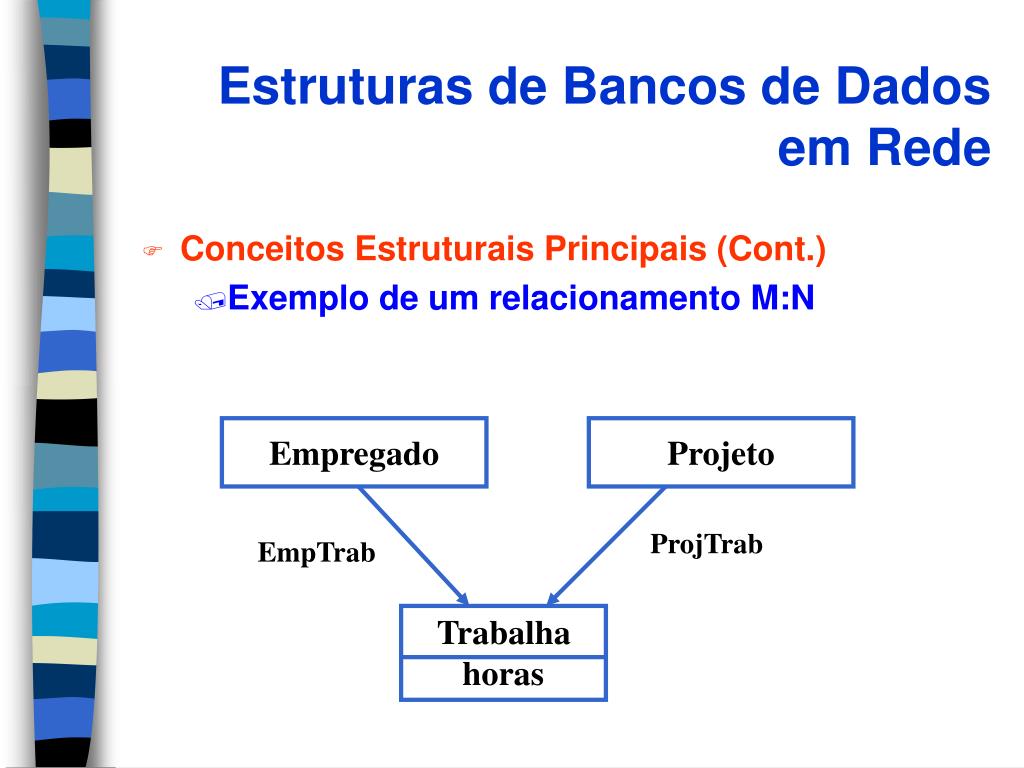 Estruturas de Bancos de Dados em Rede

Conceitos Estruturais Principais (Cont.)

Exemplo de um relacionamento M:N

Empregado

Projeto

EmpTrab

ProjTrab

Trabalha

horas